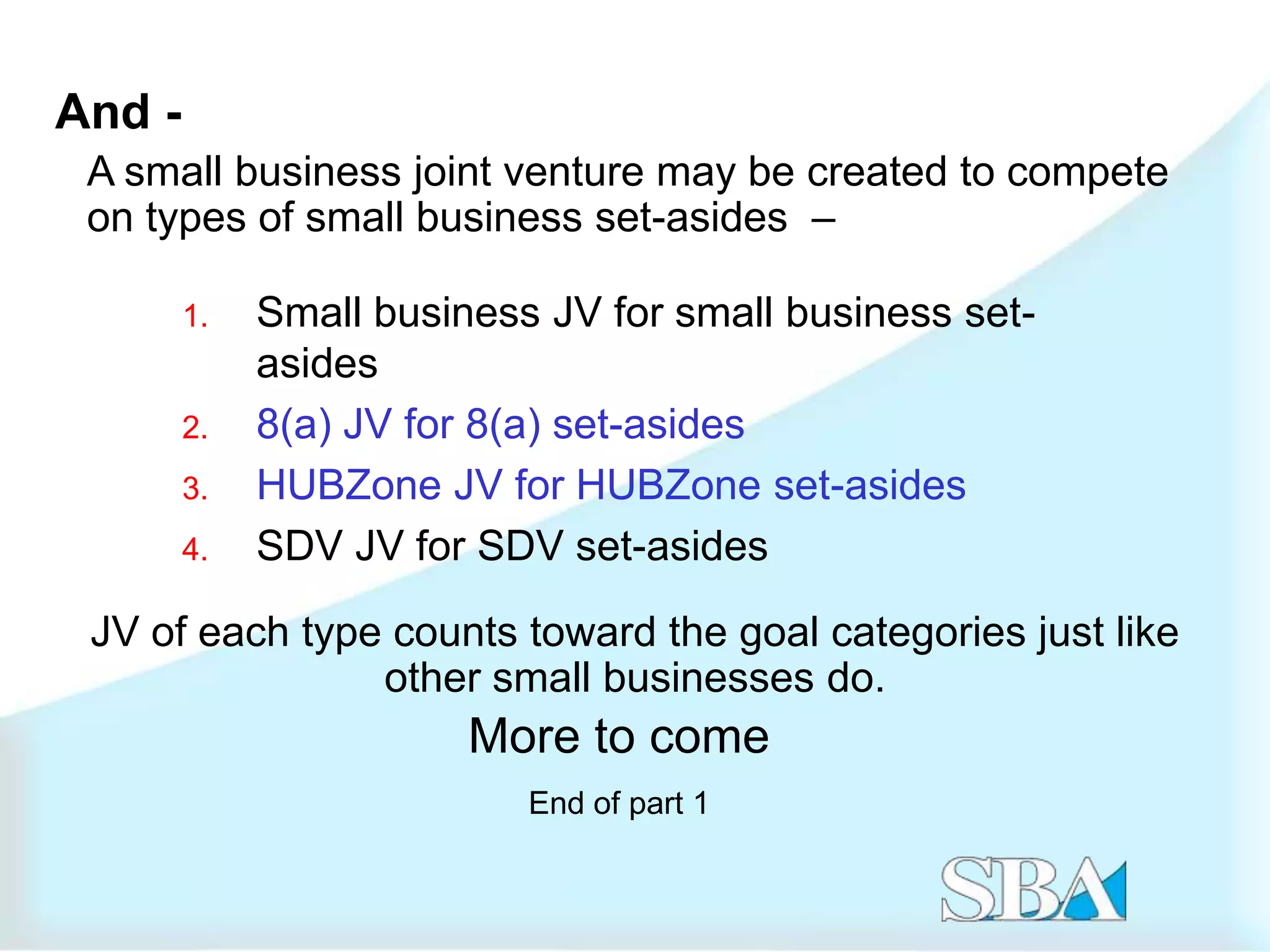 And -

A small business joint venture may be created to compete on types of small business set-asides –

1. Small business JV for small business set-asides
2. 8(a) JV for 8(a) set-asides
3. HUBZone JV for HUBZone set-asides
4. SDV JV for SDV set-asides

JV of each type counts toward the goal categories just like other small businesses do.

More to come

End of part 1

SBA